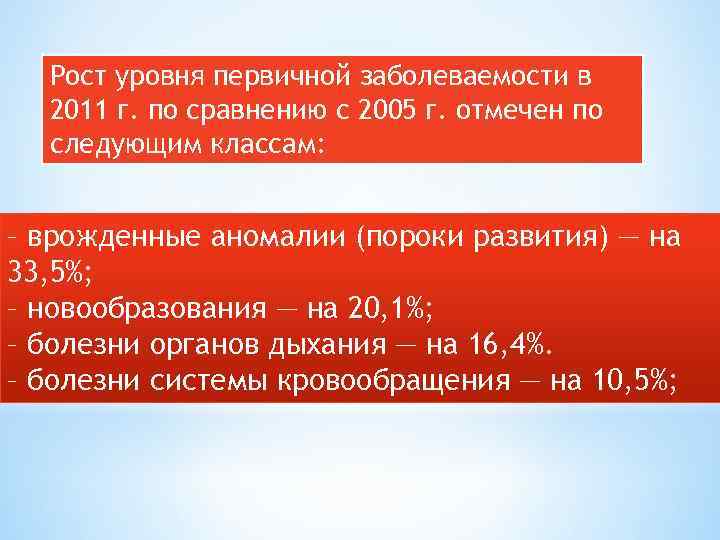 Рост уровня первичной заболеваемости в 2011 г. по сравнению с 2005 г. отмечен по следующим классам:

– врожденные аномалии (пороки развития) — на 33,5%;
– новообразования — на 20,1%;
– болезни органов дыхания — на 16,4%.
– болезни системы кровообращения — на 10,5%;